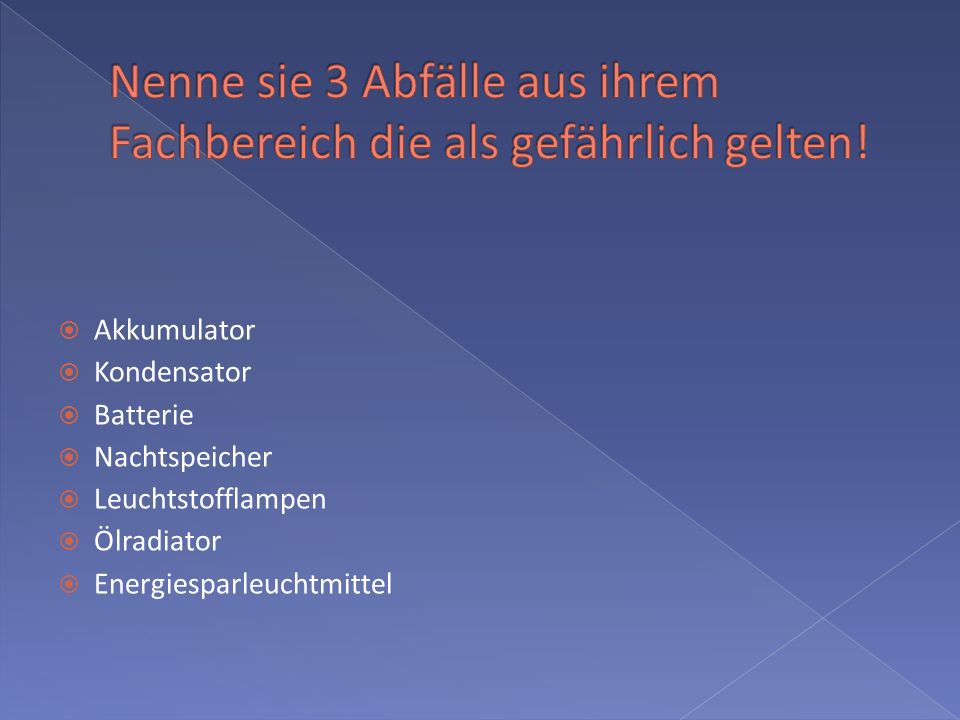 Nenne sie 3 Abfälle aus ihrem Fachbereich die als gefährlich gelten!

Akkumulator
Kondensator
Batterie
Nachtspeicher
Leuchtstofflampen
Ölradiator
Energiesparleuchtmittel